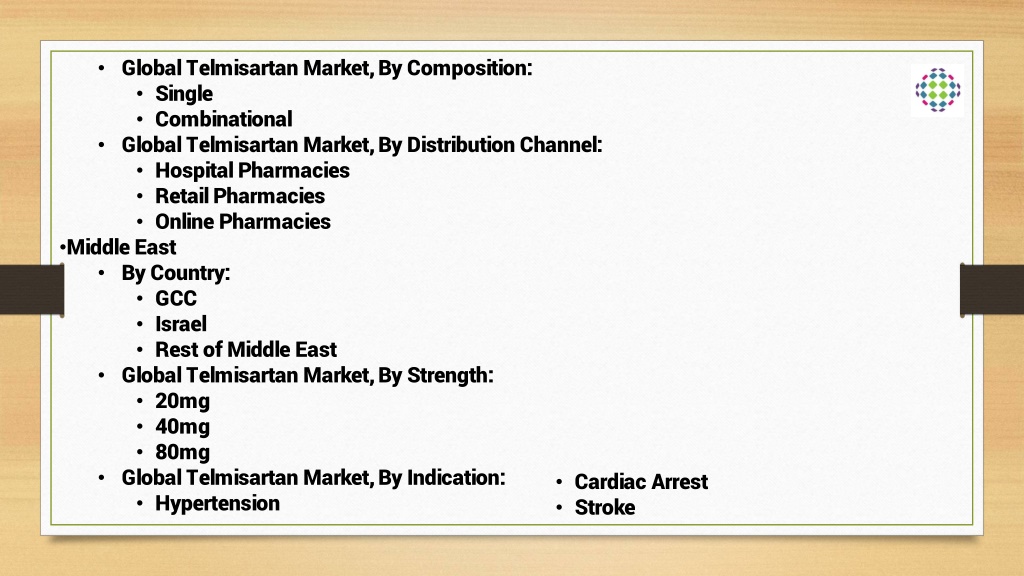 • Global Telmisartan Market, By Composition:
• Single
• Combinational
• Global Telmisartan Market, By Distribution Channel:
• Hospital Pharmacies
• Retail Pharmacies
• Online Pharmacies
•Middle East
• By Country:
• GCC
• Israel
• Rest of Middle East
• Global Telmisartan Market, By Strength:
• 20mg
• 40mg
• 80mg
• Global Telmisartan Market, By Indication:
• Hypertension
• Cardiac Arrest
• Stroke